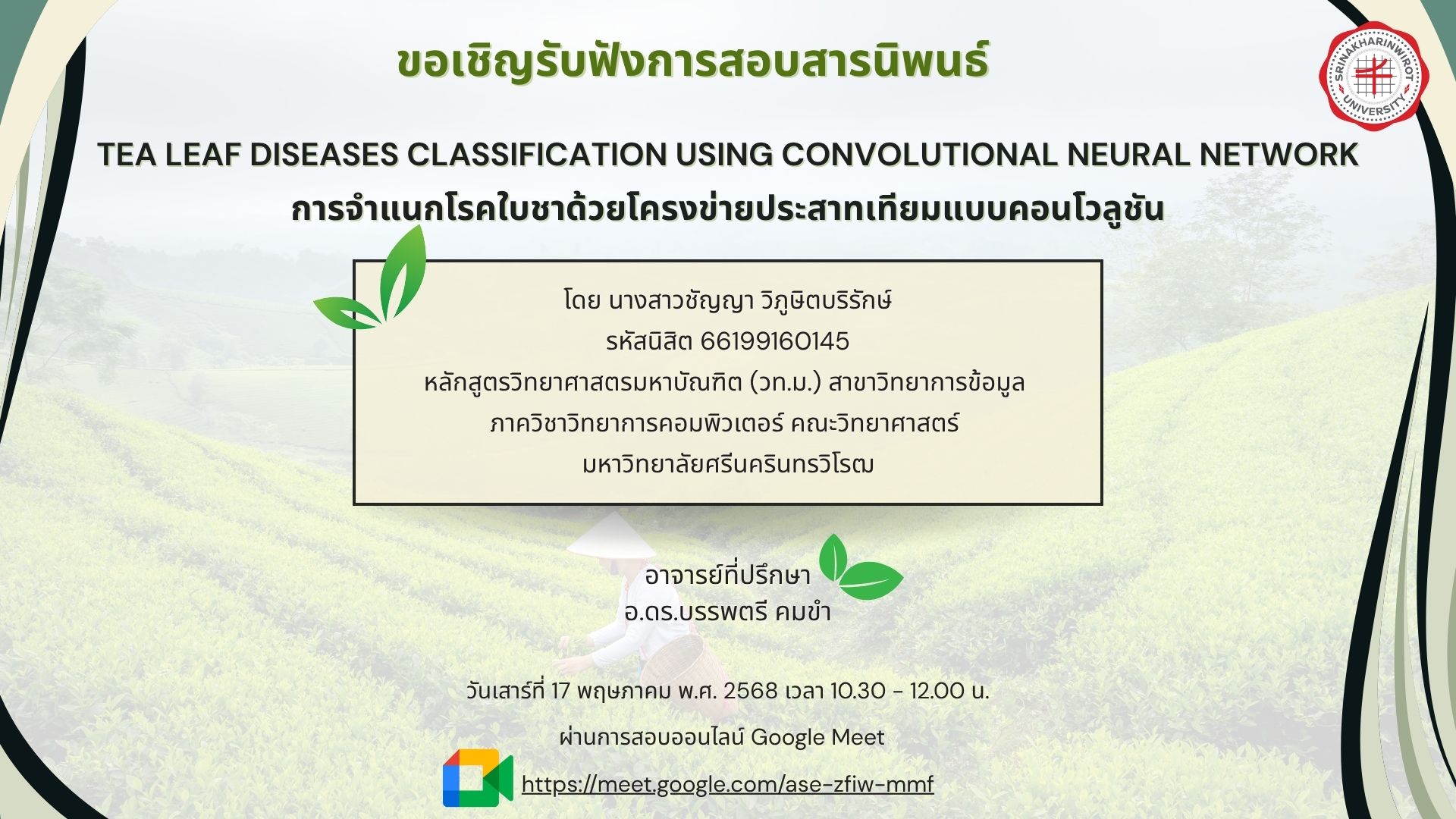 ขอเชิญรับฟังการสอบสารนิพนธ์

SRINAKHARINWIROT UNIVERSITY

TEA LEAF DISEASES CLASSIFICATION USING CONVOLUTIONAL NEURAL NETWORK
การจำแนกโรคใบชาด้วยโครงข่ายประสาทเทียมแบบคอนโวลูชัน

โดย นางสาวชัญญา วิภูษิตบริรักษ์
รหัสนิสิต 66199160145
หลักสูตรวิทยาศาสตรมหาบัณฑิต (วท.ม.) สาขาวิทยาการข้อมูล
ภาควิชาวิทยาการคอมพิวเตอร์ คณะวิทยาศาสตร์
มหาวิทยาลัยศรีนครินทรวิโรฒ

อาจารย์ที่ปรึกษา
อ.ดร.บรรพตรี คมขำ

วันเสาร์ที่ 17 พฤษภาคม พ.ศ. 2568 เวลา 10.30 - 12.00 น.

ผ่านการสอบออนไลน์ Google Meet

https://meet.google.com/ase-zfiw-mmf